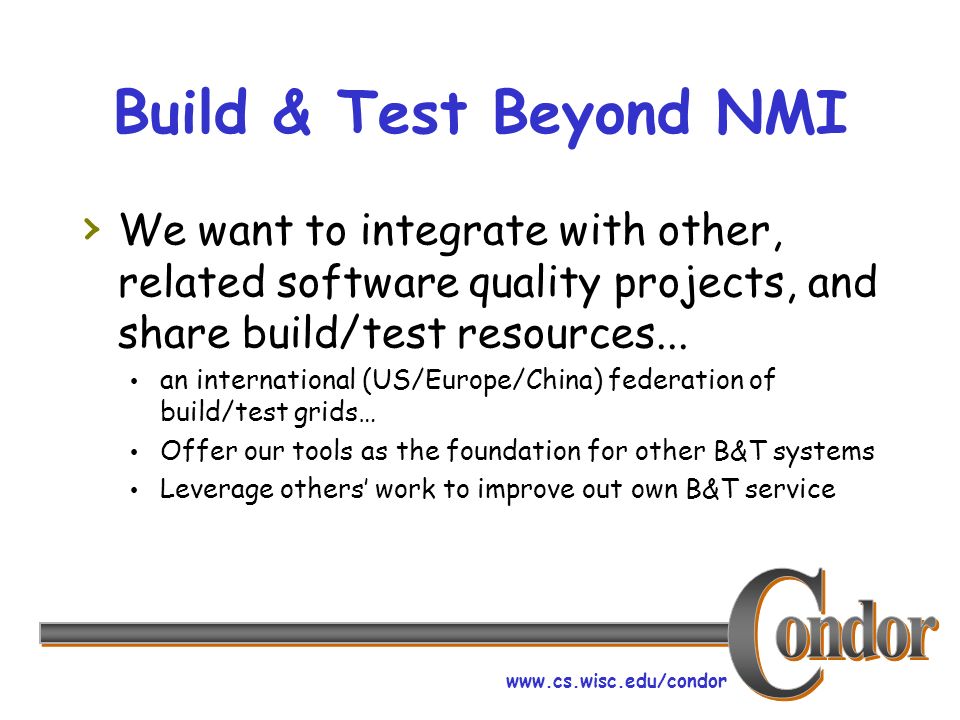 Build & Test Beyond NMI

› We want to integrate with other, related software quality projects, and share build/test resources...
 • an international (US/Europe/China) federation of build/test grids…
 • Offer our tools as the foundation for other B&T systems
 • Leverage others' work to improve out own B&T service

Condor

www.cs.wisc.edu/condor